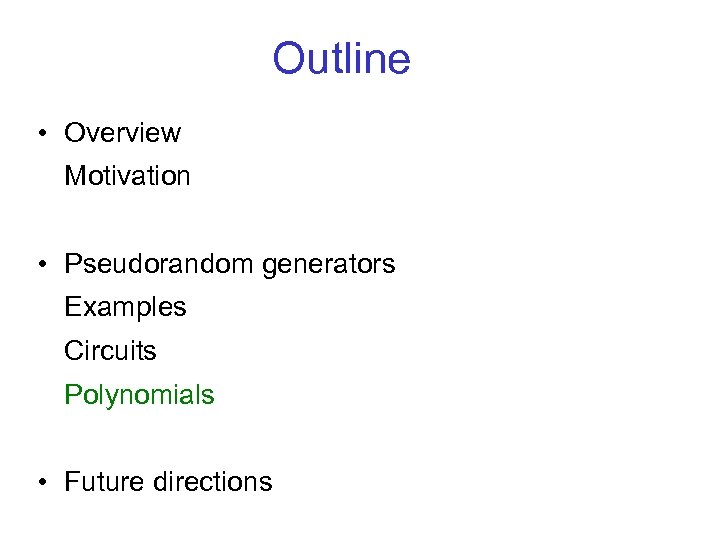 Outline

• Overview
Motivation

• Pseudorandom generators
Examples
Circuits
Polynomials

• Future directions